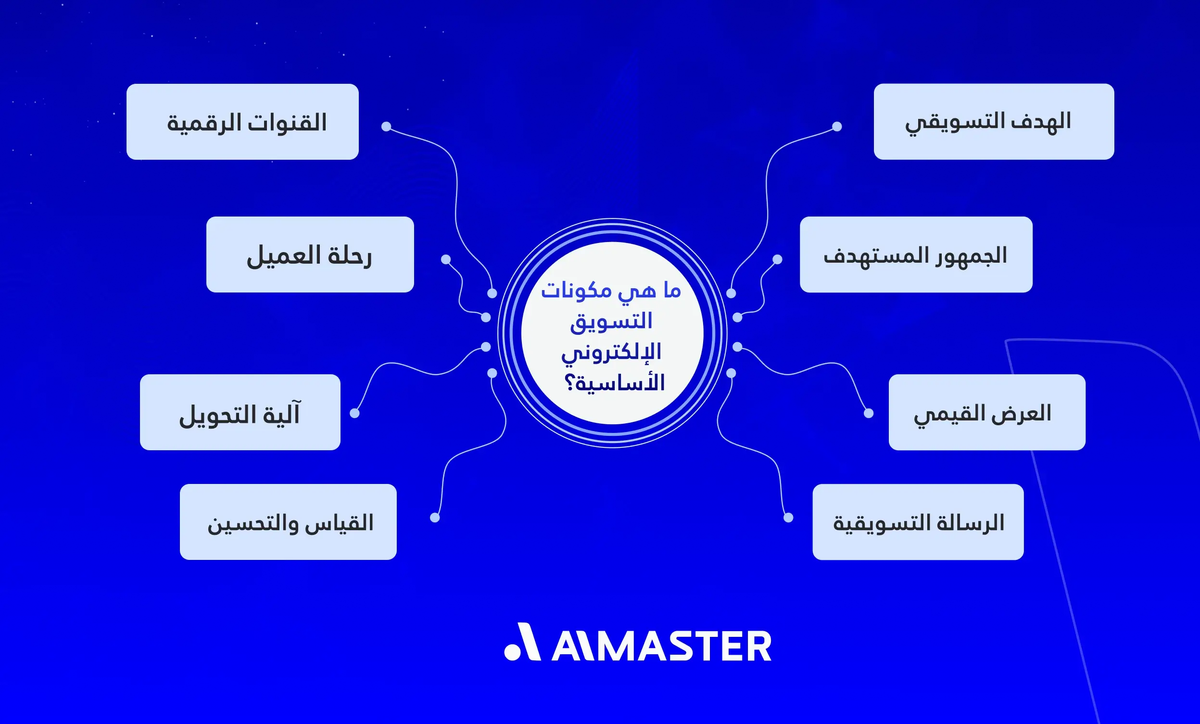 ما هي مكونات التسويق الإلكتروني الأساسية؟

الهدف التسويقي

الجمهور المستهدف

العرض القيمي

الرسالة التسويقية

القنوات الرقمية

رحلة العميل

آلية التحويل

القياس والتحسين

AIMASTER